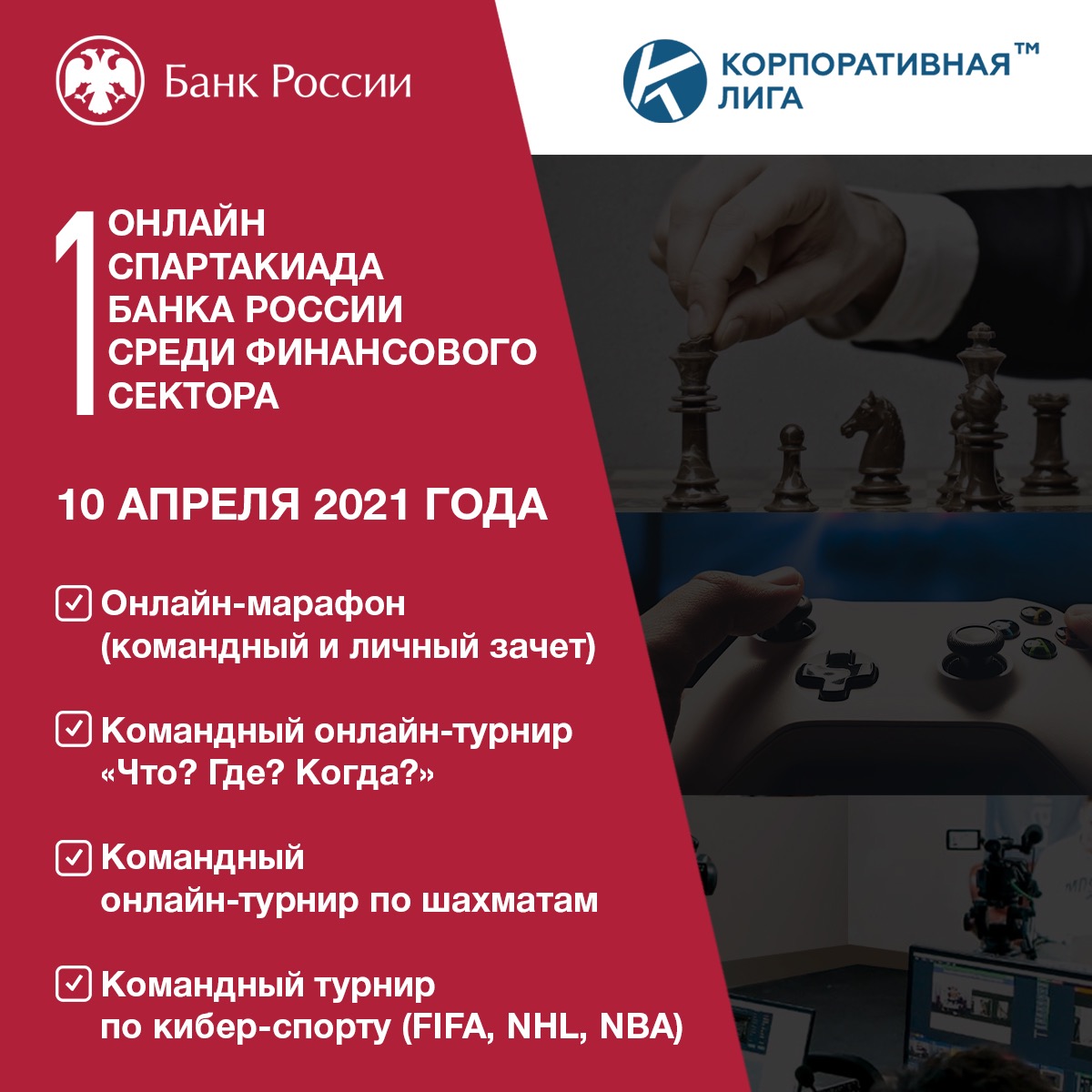 Банк России

КОРПОРАТИВНАЯ™ ЛИГА

1 ОНЛАЙН СПАРТАКИАДА БАНКА РОССИИ СРЕДИ ФИНАНСОВОГО СЕКТОРА

10 АПРЕЛЯ 2021 ГОДА

Онлайн-марафон (командный и личный зачет)

Командный онлайн-турнир «Что? Где? Когда?»

Командный онлайн-турнир по шахматам

Командный турнир по кибер-спорту (FIFA, NHL, NBA)